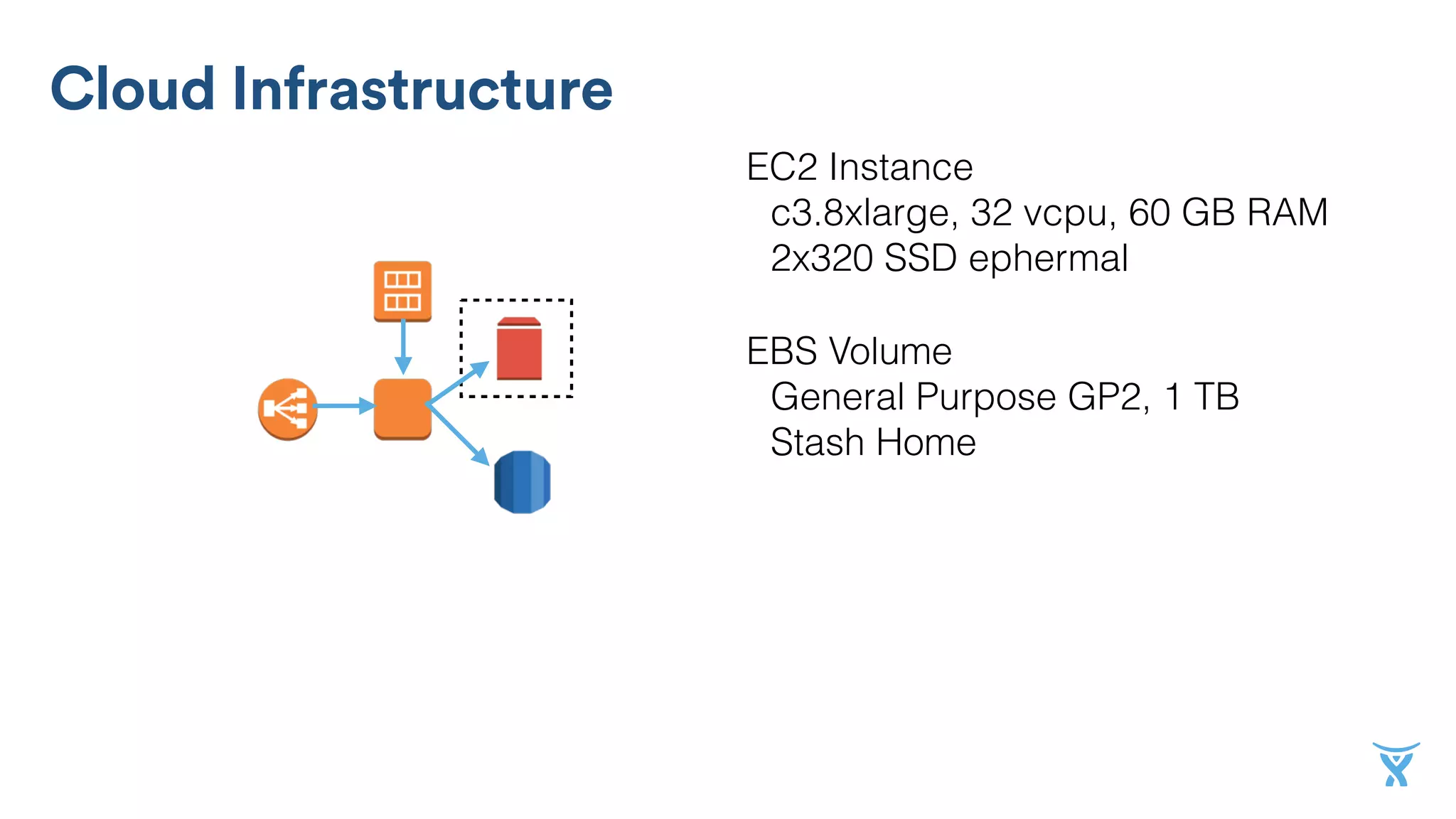 Cloud Infrastructure

EC2 Instance
c3.8xlarge, 32 vcpu, 60 GB RAM
2x320 SSD ephermal

EBS Volume
General Purpose GP2, 1 TB
Stash Home